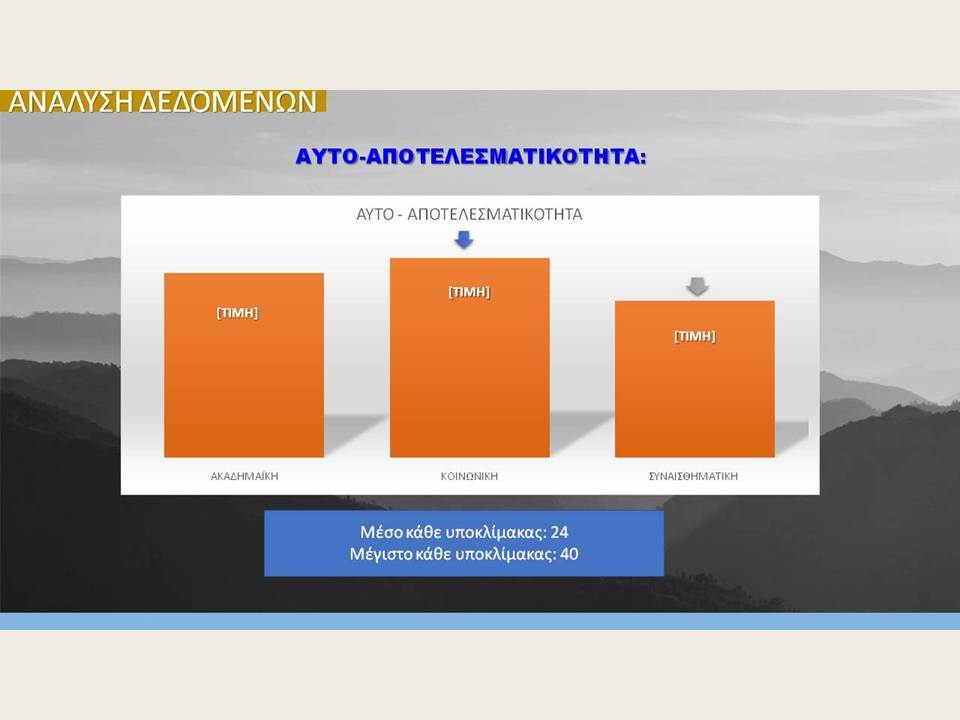 ΑΝΑΛΥΣΗ ΔΕΔΟΜΕΝΩΝ

ΑΥΤΟ-ΑΠΟΤΕΛΕΣΜΑΤΙΚΟΤΗΤΑ:

ΑΥΤΟ - ΑΠΟΤΕΛΕΣΜΑΤΙΚΟΤΗΤΑ

[ΤΙΜΗ]
[ΤΙΜΗ]
[ΤΙΜΗ]

ΑΚΑΔΗΜΑΪΚΗ
ΚΟΙΝΩΝΙΚΗ
ΣΥΝΑΙΣΘΗΜΑΤΙΚΗ

Μέσο κάθε υποκλίμακας: 24
Μέγιστο κάθε υποκλίμακας: 40